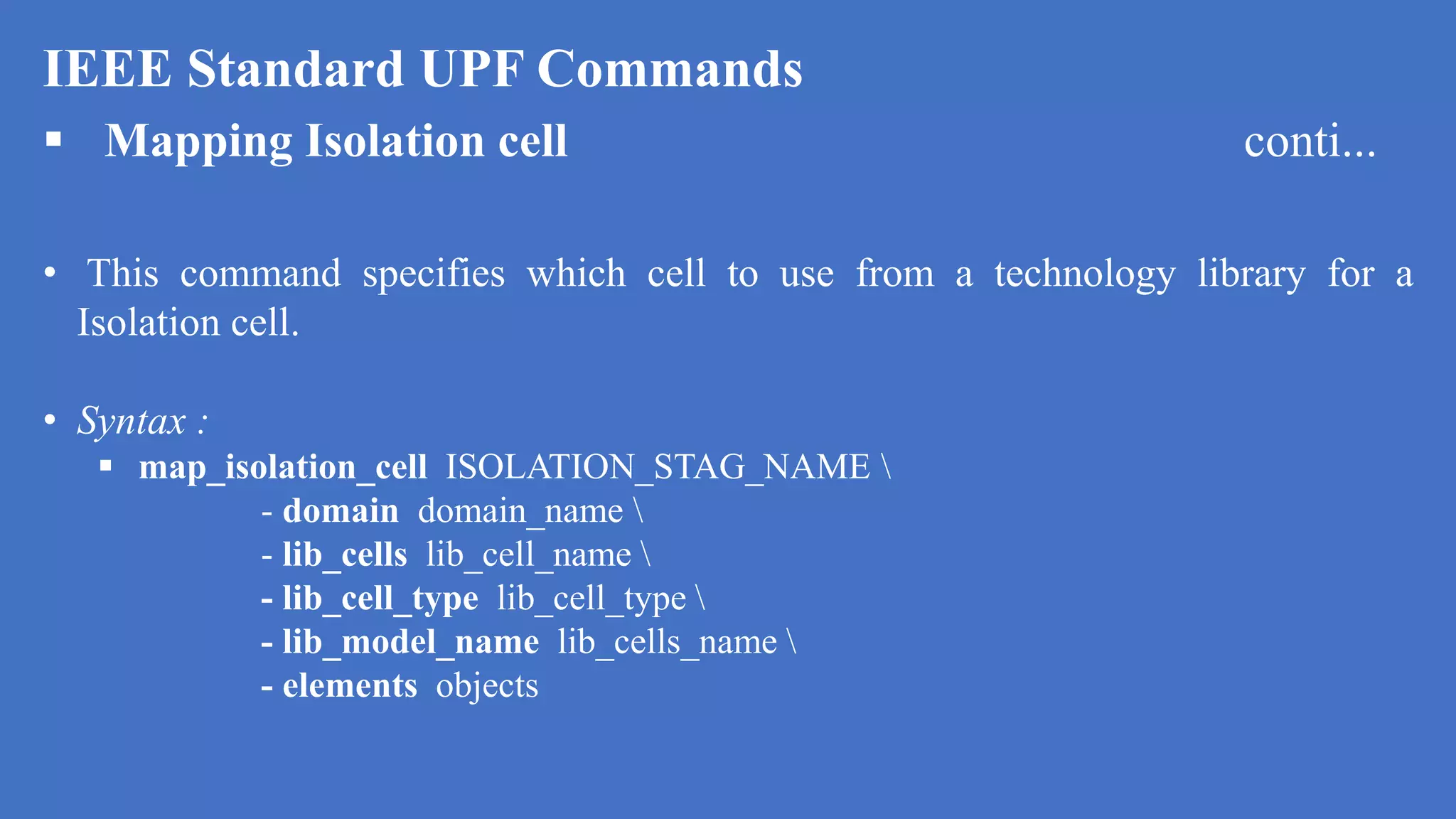 IEEE Standard UPF Commands

▪ Mapping Isolation cell conti...

• This command specifies which cell to use from a technology library for a Isolation cell.

• Syntax :

▪ map_isolation_cell ISOLATION_STAG_NAME \
- domain domain_name \
- lib_cells lib_cell_name \
- lib_cell_type lib_cell_type \
- lib_model_name lib_cells_name \
- elements objects